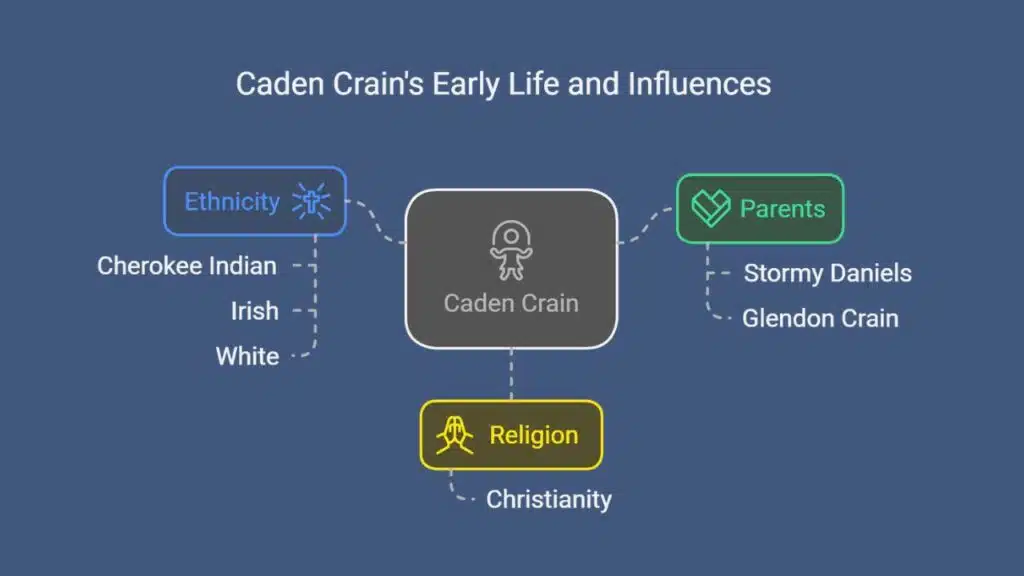 Caden Crain's Early Life and Influences

Ethnicity

Cherokee Indian

Irish

White

Caden Crain

Parents

Stormy Daniels

Glendon Crain

Religion

Christianity